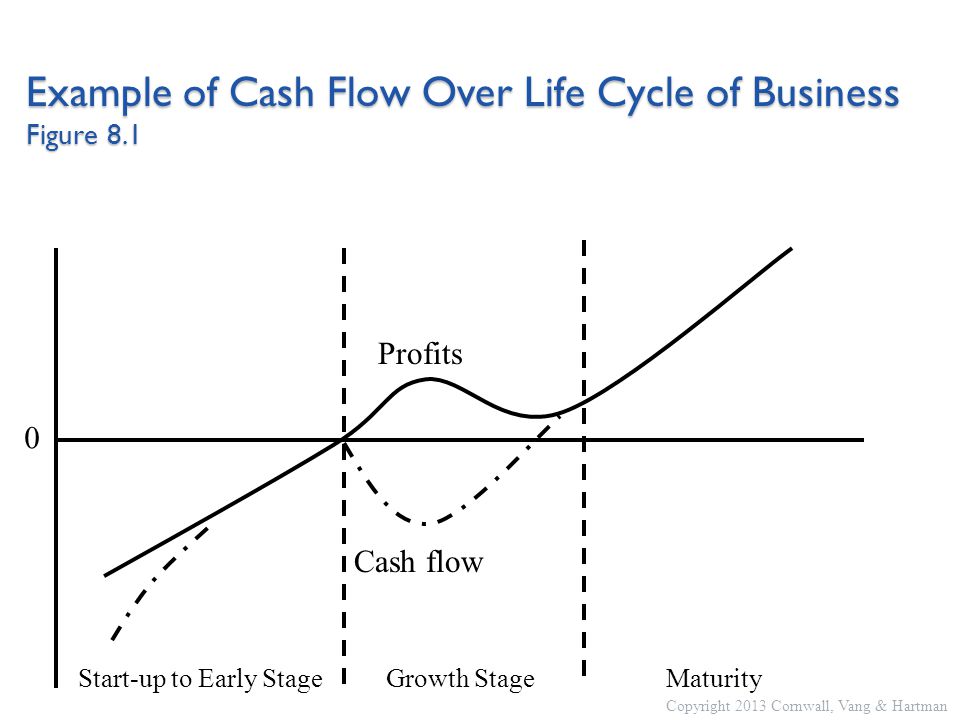 Example of Cash Flow Over Life Cycle of Business
Figure 8.1

Profits

0

Cash flow

Start-up to Early Stage

Growth Stage

Maturity

Copyright 2013 Cornwall, Vang & Hartman